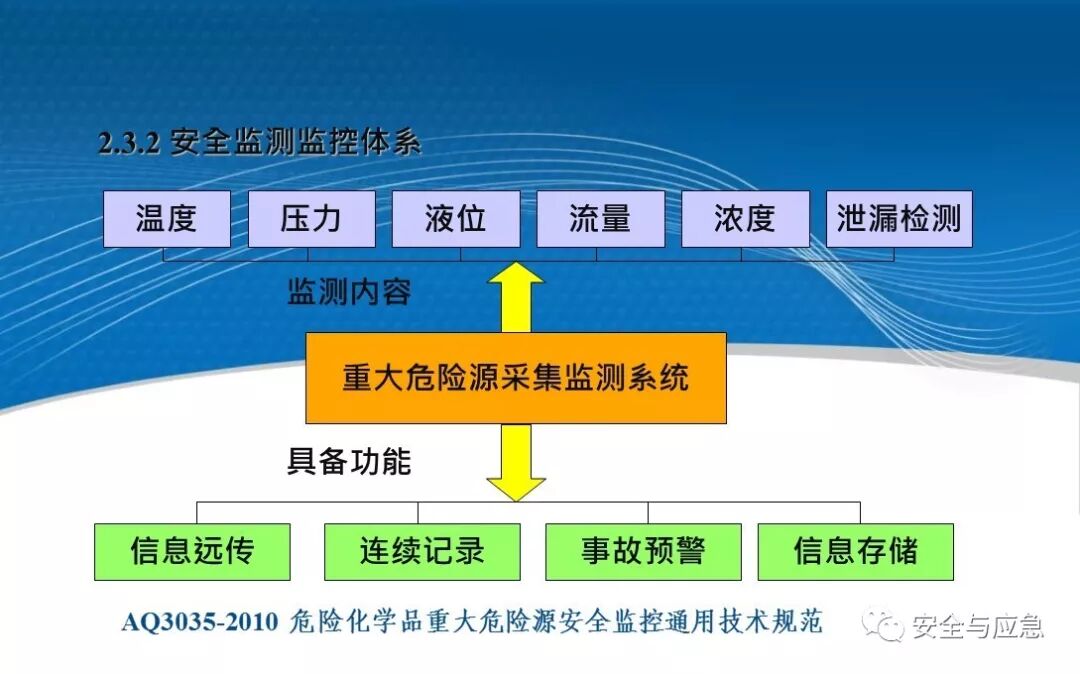 2.3.2 安全监测监控体系

温度 压力 液位 流量 浓度 泄漏检测

监测内容

重大危险源采集监测系统

具备功能

信息远传 连续记录 事故预警 信息存储

AQ3035-2010 危险化学品重大危险源安全监控通用技术规范

安全与应急